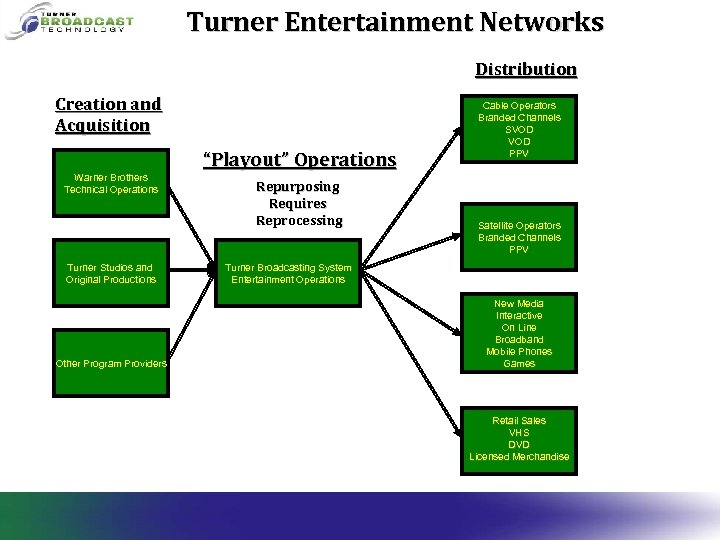 TURNER BROADCAST TECHNOLOGY

Turner Entertainment Networks

Creation and Acquisition

Warner Brothers Technical Operations

Turner Studios and Original Productions

Other Program Providers

"Playout" Operations

Repurposing Requires Reprocessing

Turner Broadcasting System Entertainment Operations

Distribution

Cable Operators
Branded Channels
SVOD
VOD
PPV

Satellite Operators
Branded Channels
PPV

New Media
Interactive
On Line
Broadband
Mobile Phones
Games

Retail Sales
VHS
DVD
Licensed Merchandise